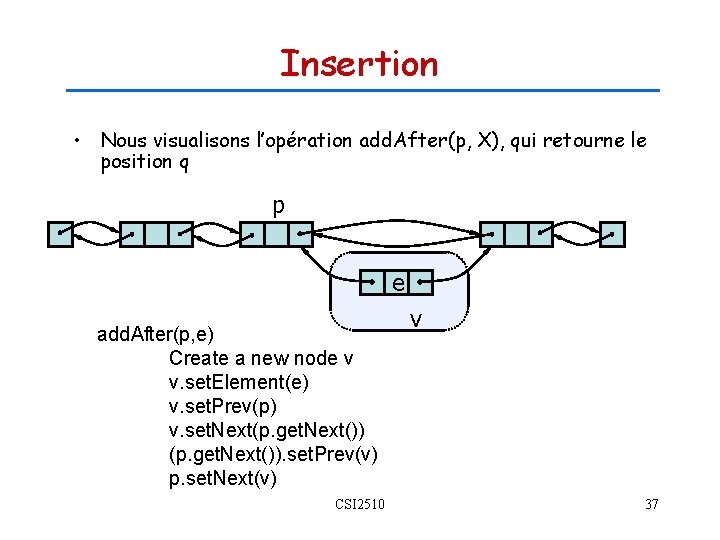 Insertion

• Nous visualisons l'opération addAfter(p, X), qui retourne le position q

p

e

v

addAfter(p,e)
Create a new node v
v.setElement(e)
v.setPrev(p)
v.setNext(p.getNext())
(p.getNext()).setPrev(v)
p.setNext(v)

CSI2510

37